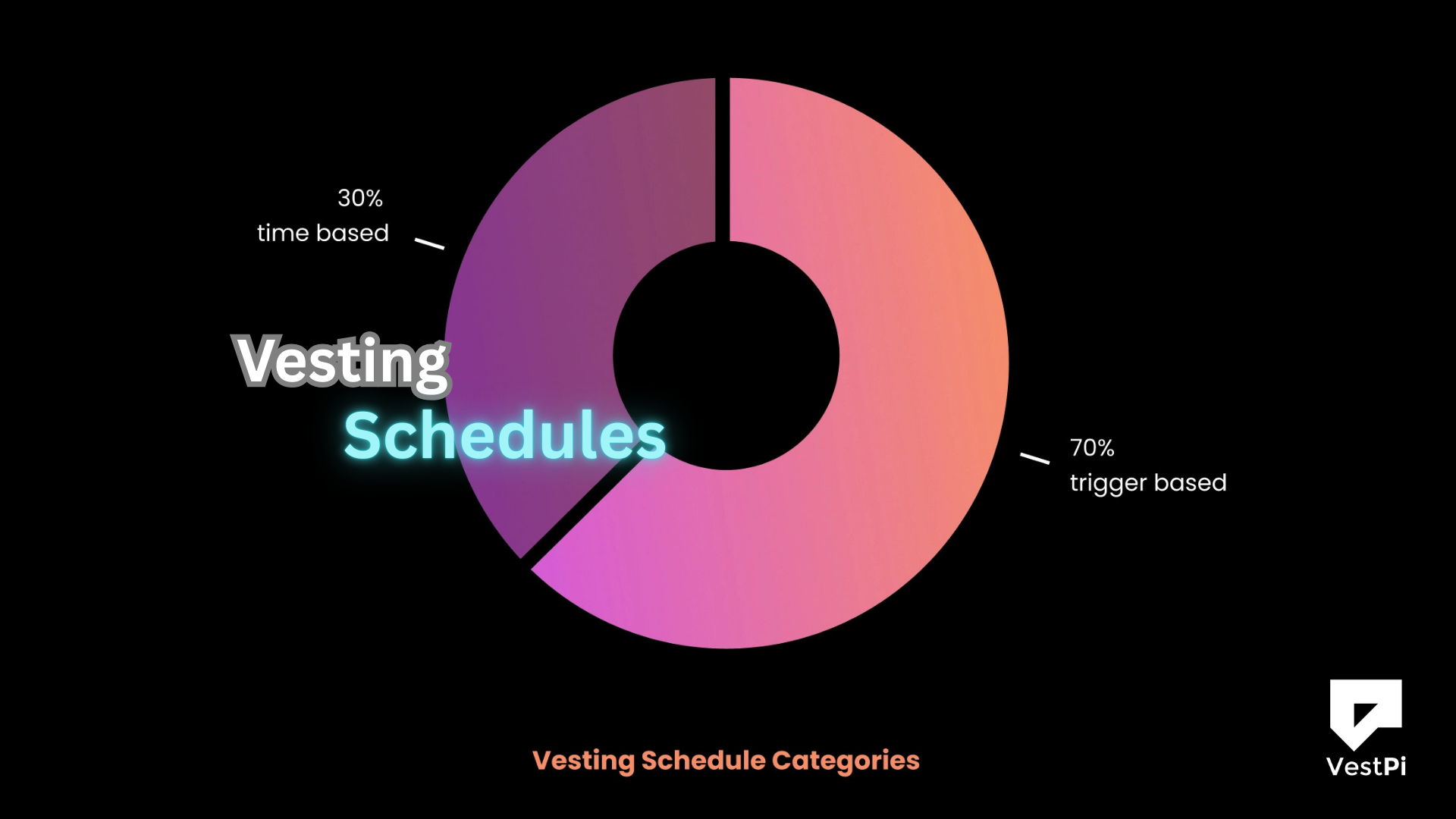 30%
time based

Vesting
Schedules

70%
trigger based

Vesting Schedule Categories

VestPi